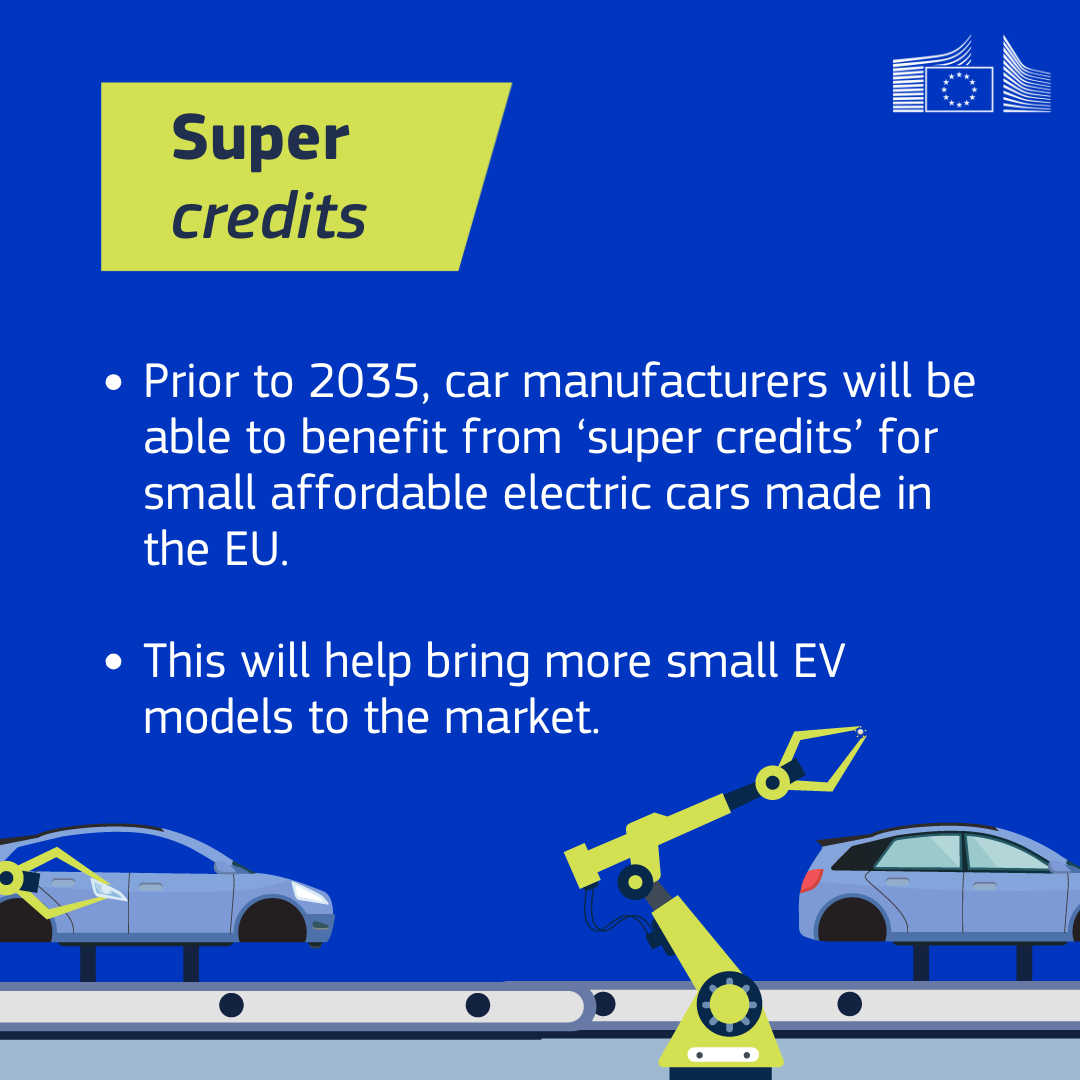 Super
credits

• Prior to 2035, car manufacturers will be able to benefit from ‘super credits’ for small affordable electric cars made in the EU.

• This will help bring more small EV models to the market.